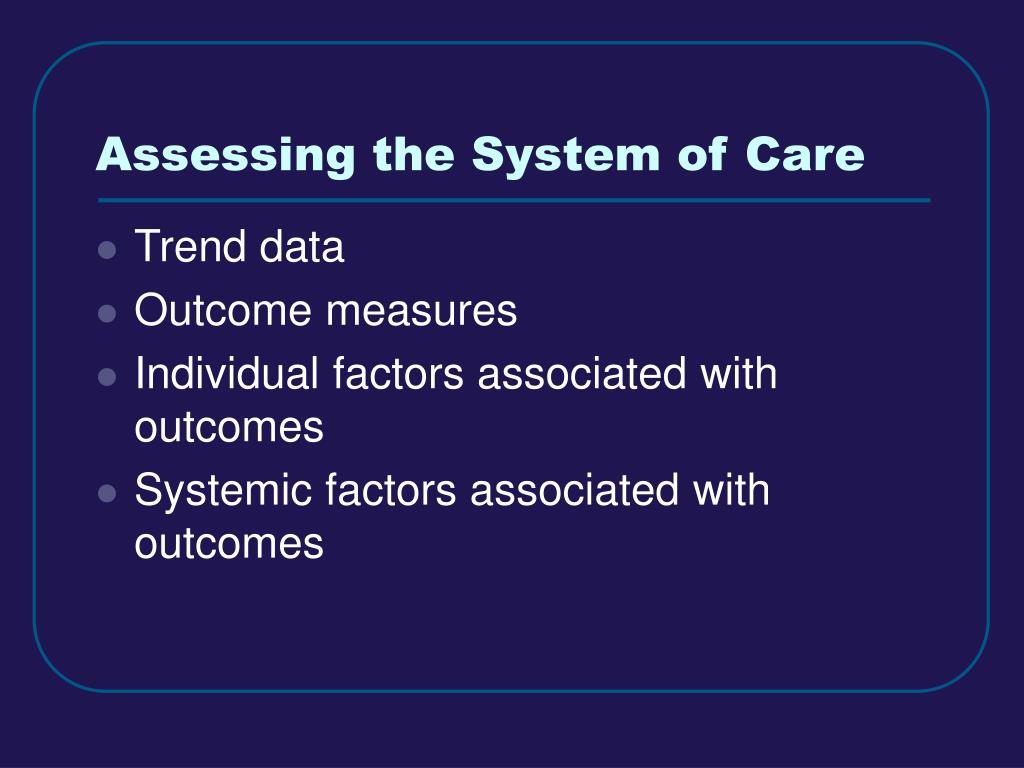 Assessing the System of Care

- Trend data
- Outcome measures
- Individual factors associated with outcomes
- Systemic factors associated with outcomes